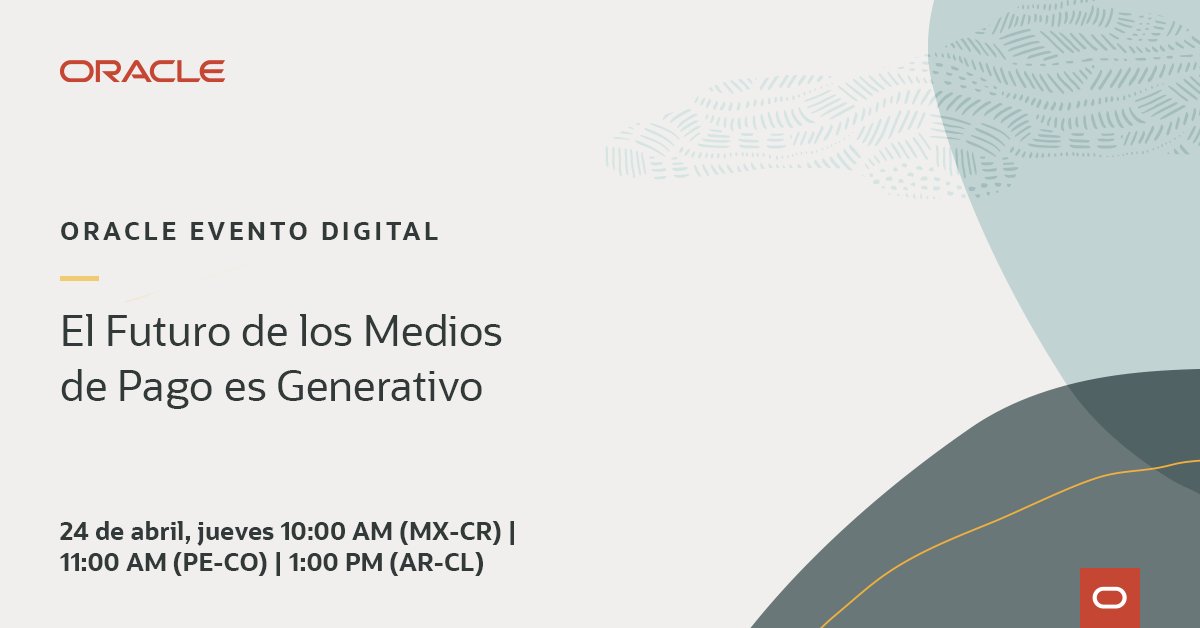 ORACLE

ORACLE EVENTO DIGITAL

El Futuro de los Medios de Pago es Generativo

24 de abril, jueves 10:00 AM (MX-CR) | 11:00 AM (PE-CO) | 1:00 PM (AR-CL)